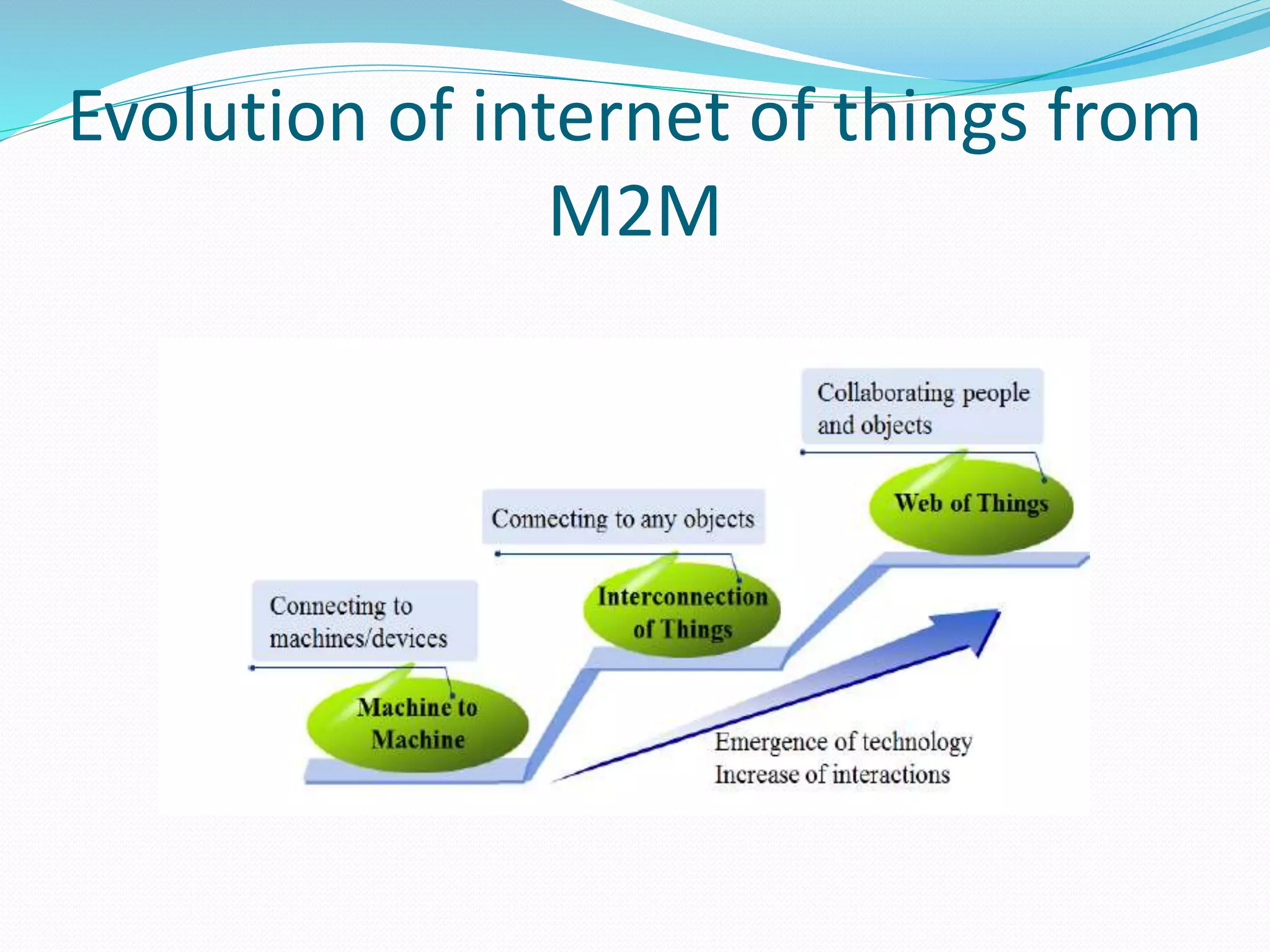 Evolution of internet of things from M2M

Collaborating people and objects

Web of Things

Connecting to any objects

Interconnection of Things

Connecting to machines/devices

Machine to Machine

Emergence of technology
Increase of interactions